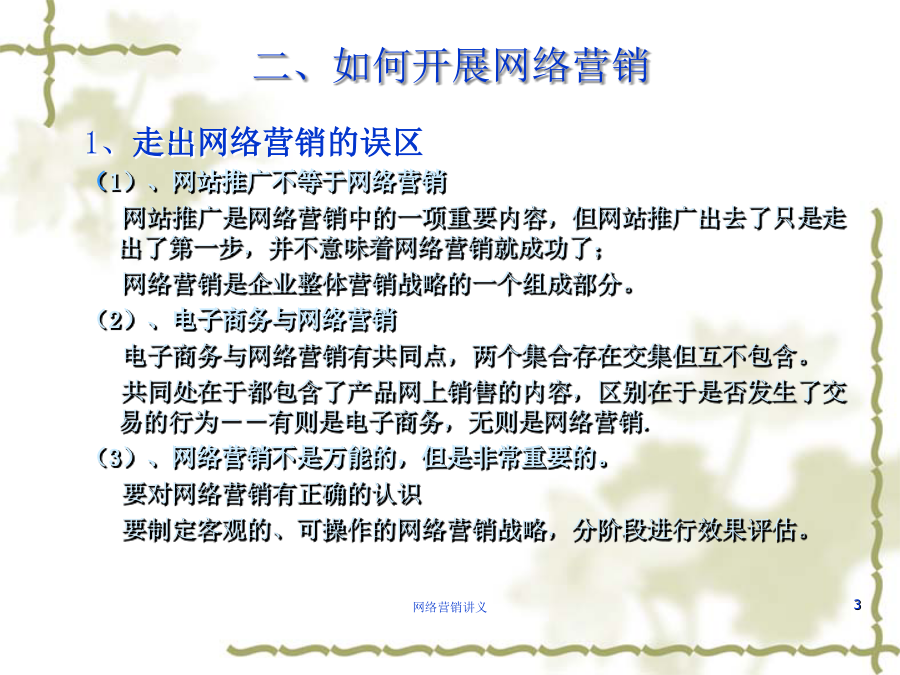 二、如何开展网络营销

1、走出网络营销的误区

（1）、网站推广不等于网络营销

网站推广是网络营销中的一项重要内容，但网站推广出去了只是走出了第一步，并不意味着网络营销就成功了；

网络营销是企业整体营销战略的一个组成部分。

（2）、电子商务与网络营销

电子商务与网络营销有共同点，两个集合存在交集但互不包含。

共同处在于都包含了产品网上销售的内容，区别在于是否发生了交易的行为——有则是电子商务，无则是网络营销.

（3）、网络营销不是万能的，但是非常重要的。

要对网络营销有正确的认识

要制定客观的、可操作的网络营销战略，分阶段进行效果评估。

网络营销讲义

3